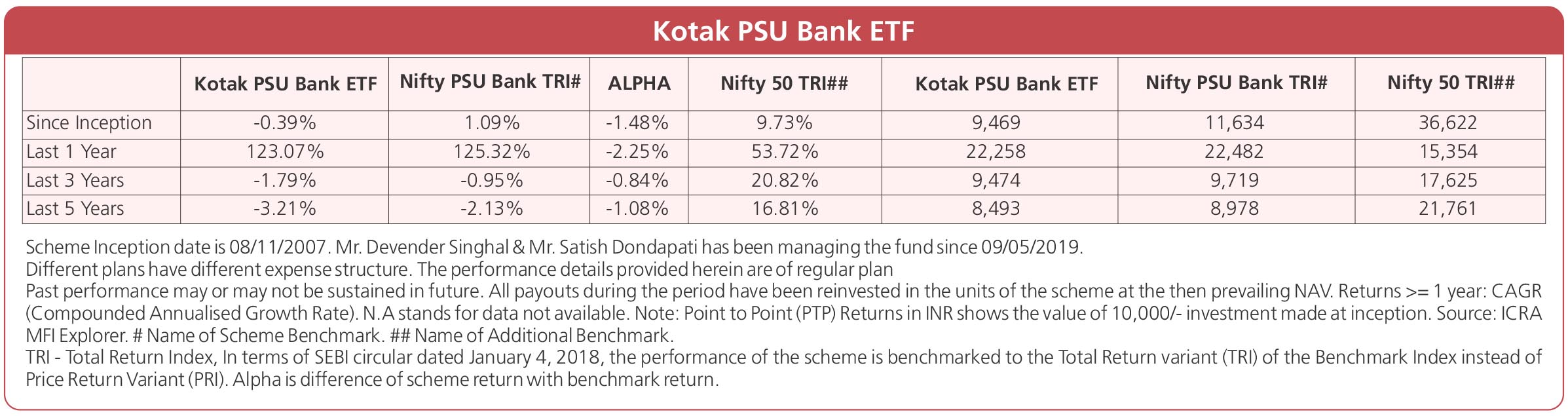 Kotak PSU Bank ETF

| | Kotak PSU Bank ETF | Nifty PSU Bank TRI# | ALPHA | Nifty 50 TRI## | Kotak PSU Bank ETF | Nifty PSU Bank TRI# | Nifty 50 TRI## |
|---|---|---|---|---|---|---|---|
| Since Inception | -0.39% | 1.09% | -1.48% | 9.73% | 9,469 | 11,634 | 36,622 |
| Last 1 Year | 123.07% | 125.32% | -2.25% | 53.72% | 22,258 | 22,482 | 15,354 |
| Last 3 Years | -1.79% | -0.95% | -0.84% | 20.82% | 9,474 | 9,719 | 17,625 |
| Last 5 Years | -3.21% | -2.13% | -1.08% | 16.81% | 8,493 | 8,978 | 21,761 |

Scheme Inception date is 08/11/2007. Mr. Devender Singhal & Mr. Satish Dondapati has been managing the fund since 09/05/2019.
Different plans have different expense structure. The performance details provided herein are of regular plan
Past performance may or may not be sustained in future. All payouts during the period have been reinvested in the units of the scheme at the then prevailing NAV. Returns >= 1 year: CAGR (Compounded Annualised Growth Rate). N.A stands for data not available. Note: Point to Point (PTP) Returns in INR shows the value of 10,000/- investment made at inception. Source: ICRA MFI Explorer. # Name of Scheme Benchmark. ## Name of Additional Benchmark.
TRI - Total Return Index, In terms of SEBI circular dated January 4, 2018, the performance of the scheme is benchmarked to the Total Return variant (TRI) of the Benchmark Index instead of Price Return Variant (PRI). Alpha is difference of scheme return with benchmark return.